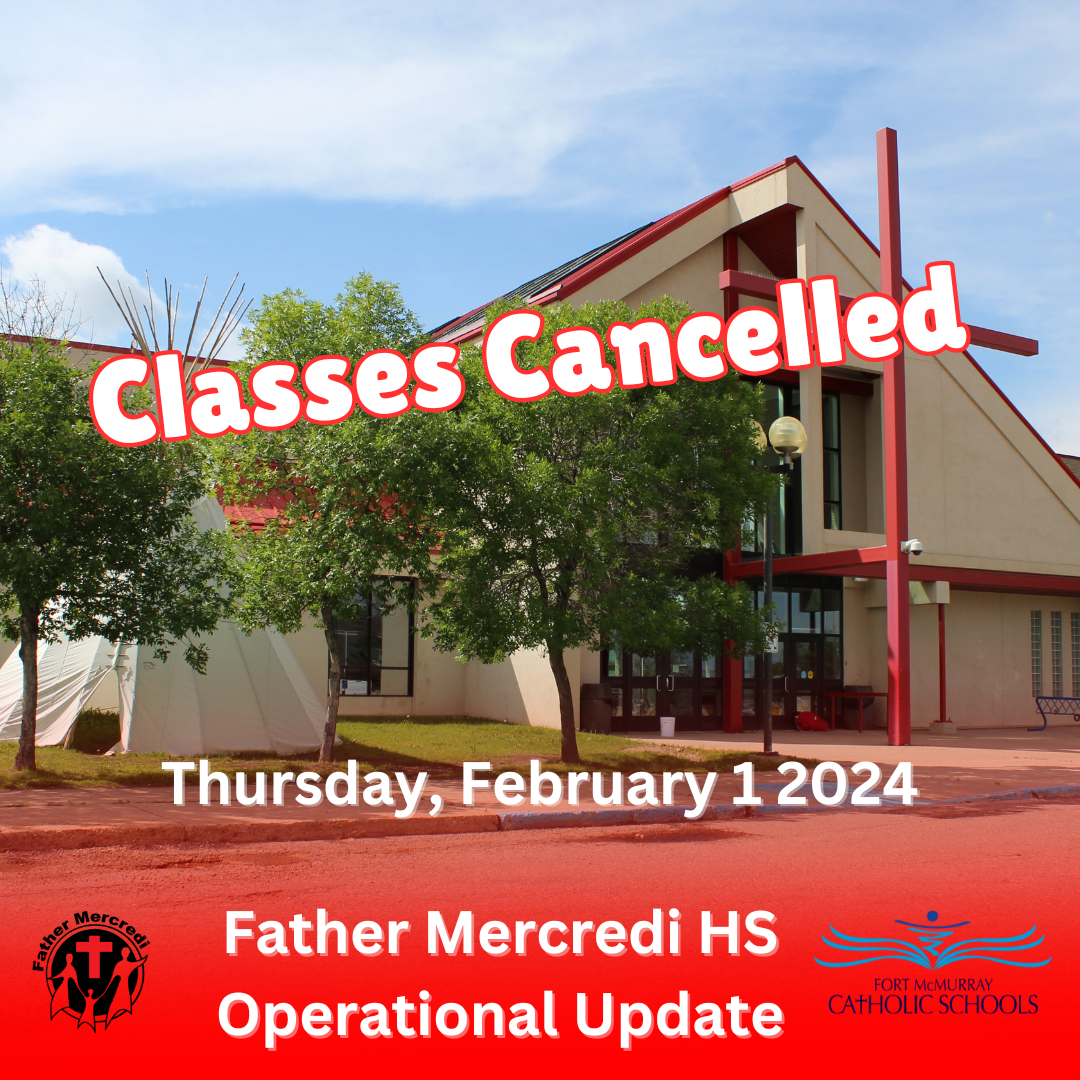 Classes Cancelled

Thursday, February 1 2024

Father Mercredi

Father Mercredi HS
Operational Update

FORT McMURRAY
CATHOLIC SCHOOLS